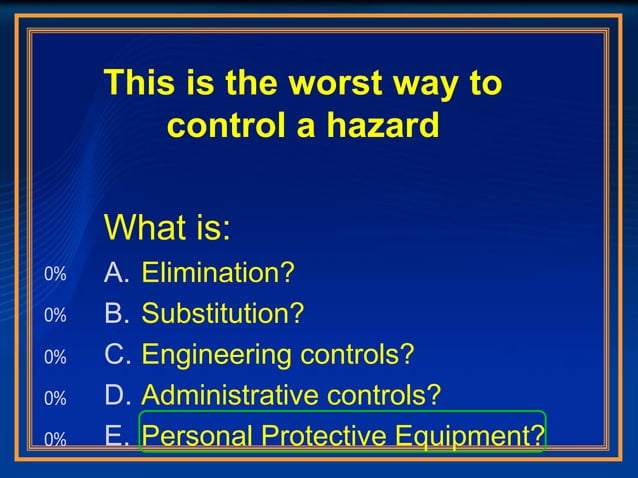 This is the worst way to control a hazard

What is:

0% A. Elimination?

0% B. Substitution?

0% C. Engineering controls?

0% D. Administrative controls?

0% E. Personal Protective Equipment?